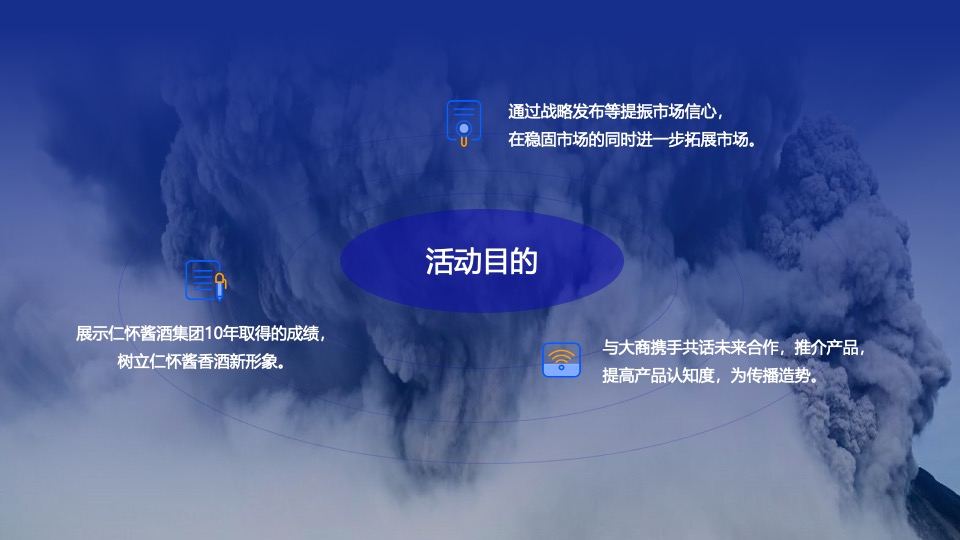 通过战略发布等提振市场信心，
在稳固市场的同时进一步拓展市场。

活动目的

展示仁怀酱酒集团10年取得的成绩，
树立仁怀酱香酒新形象。

与大商携手共话未来合作，推介产品，
提高产品认知度，为传播造势。